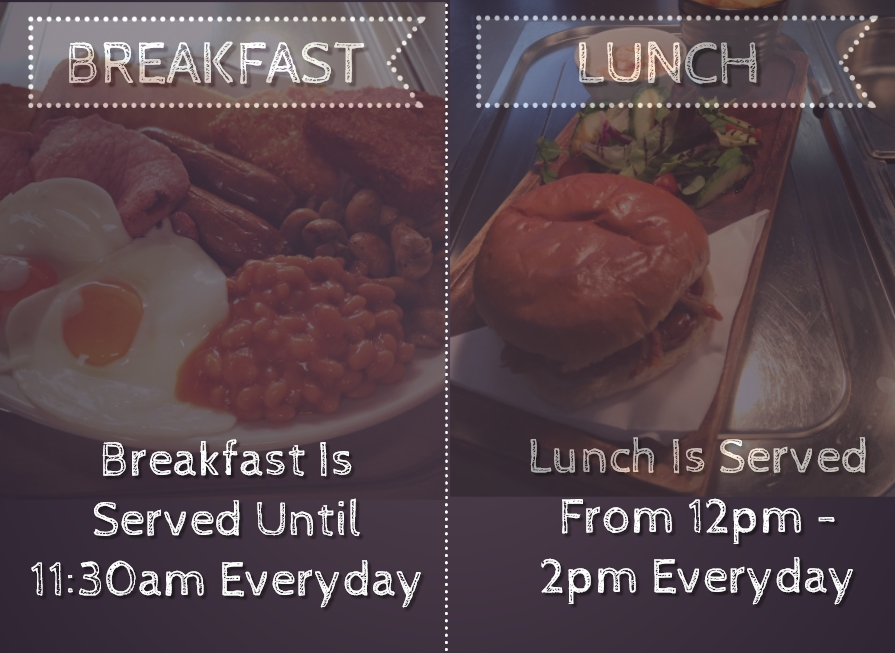 BREAKFAST

Breakfast Is Served Until 11:30am Everyday

LUNCH

Lunch Is Served From 12pm - 2pm Everyday